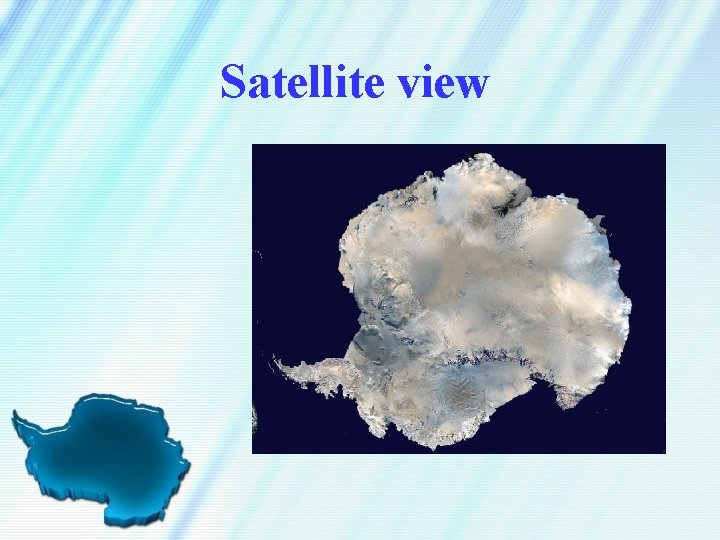 Satellite view